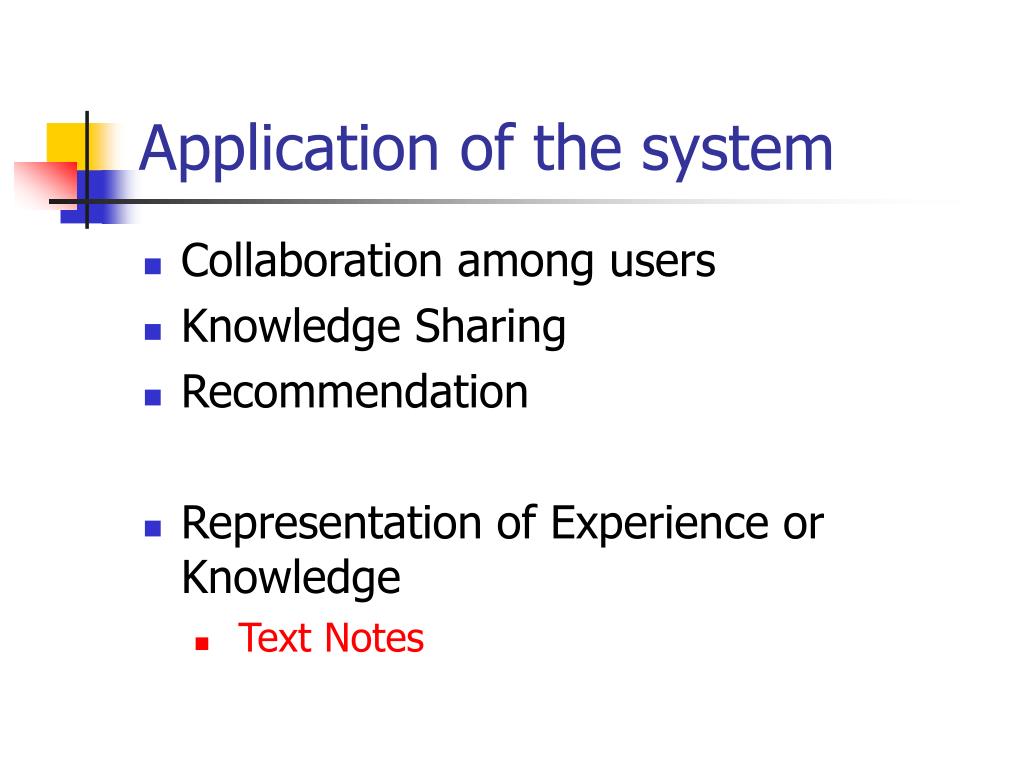 Application of the system

- Collaboration among users
- Knowledge Sharing
- Recommendation

- Representation of Experience or Knowledge
  - Text Notes